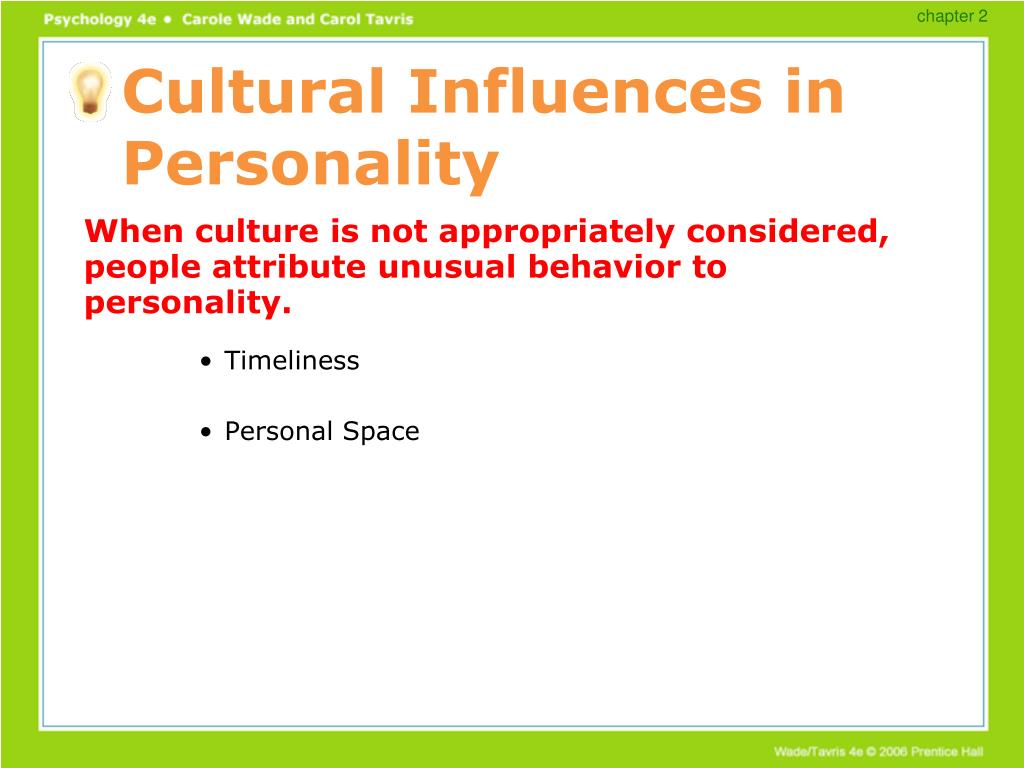 Psychology 4e • Carole Wade and Carol Tavris

chapter 2

Cultural Influences in Personality

When culture is not appropriately considered, people attribute unusual behavior to personality.

• Timeliness

• Personal Space

Wade/Tavris 4e © 2006 Prentice Hall